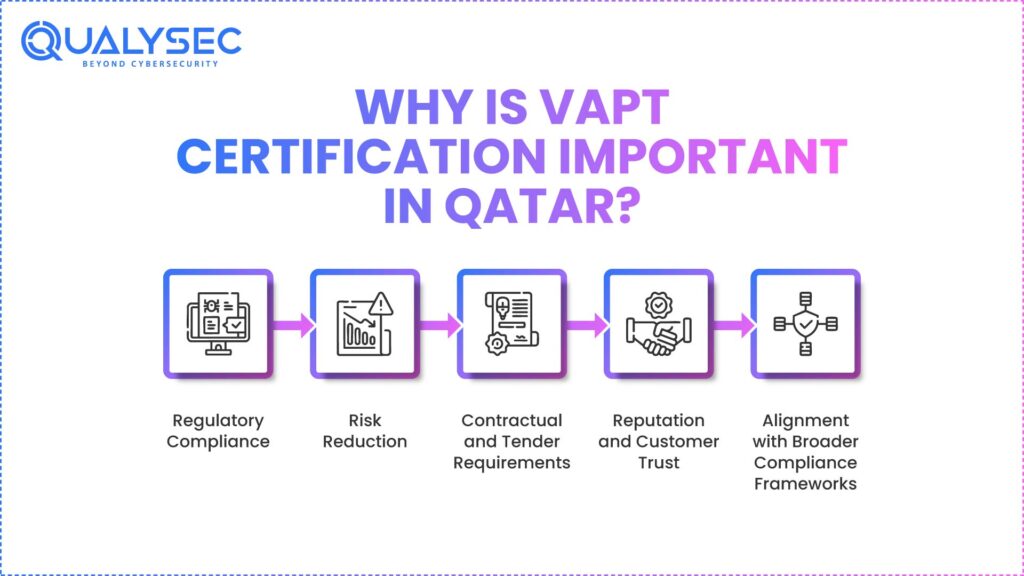 QUALYSEC
BEYOND CYBERSECURITY

WHY IS VAPT CERTIFICATION IMPORTANT IN QATAR?

Regulatory Compliance

Risk Reduction

Contractual and Tender Requirements

Reputation and Customer Trust

Alignment with Broader Compliance Frameworks